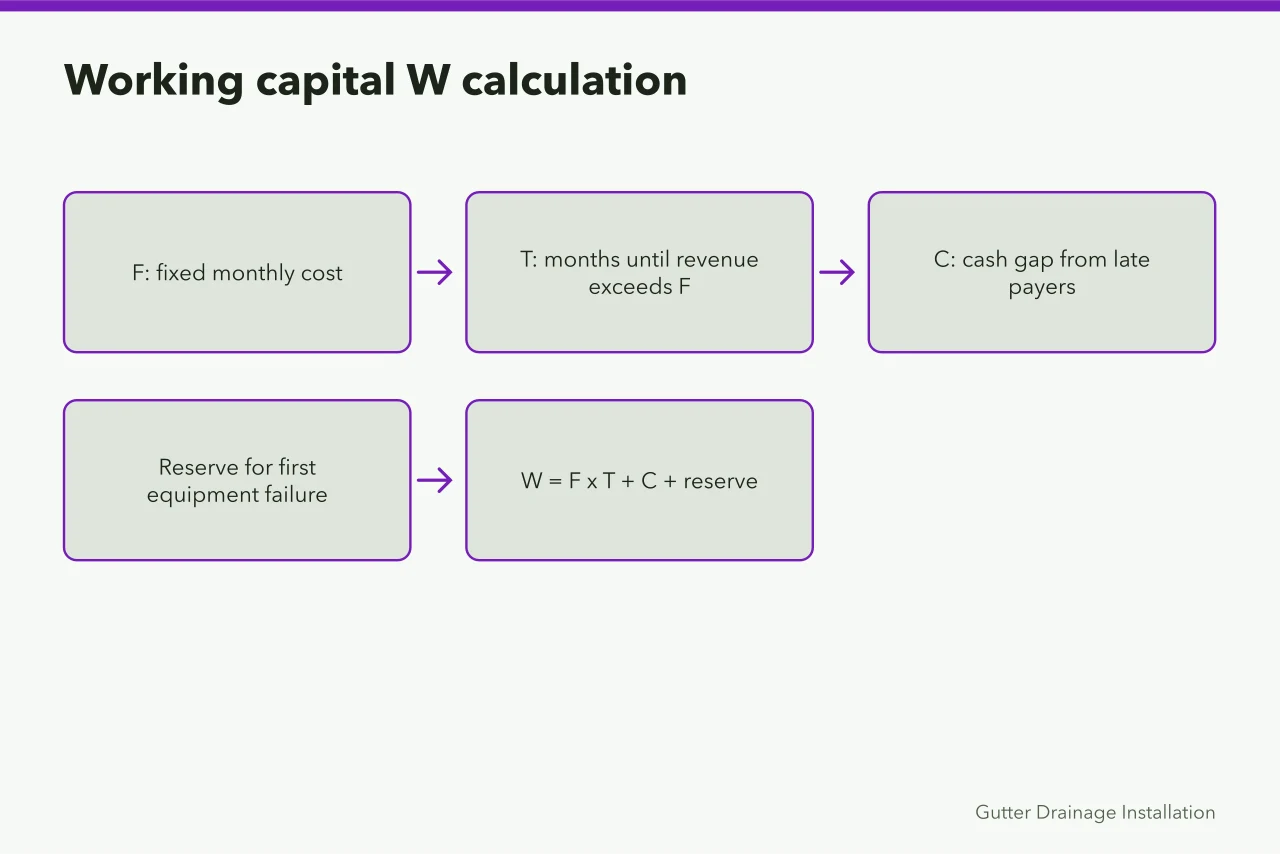 Working capital W calculation

F: fixed monthly cost

T: months until revenue exceeds F

C: cash gap from late payers

Reserve for first equipment failure

W = F x T + C + reserve

Gutter Drainage Installation